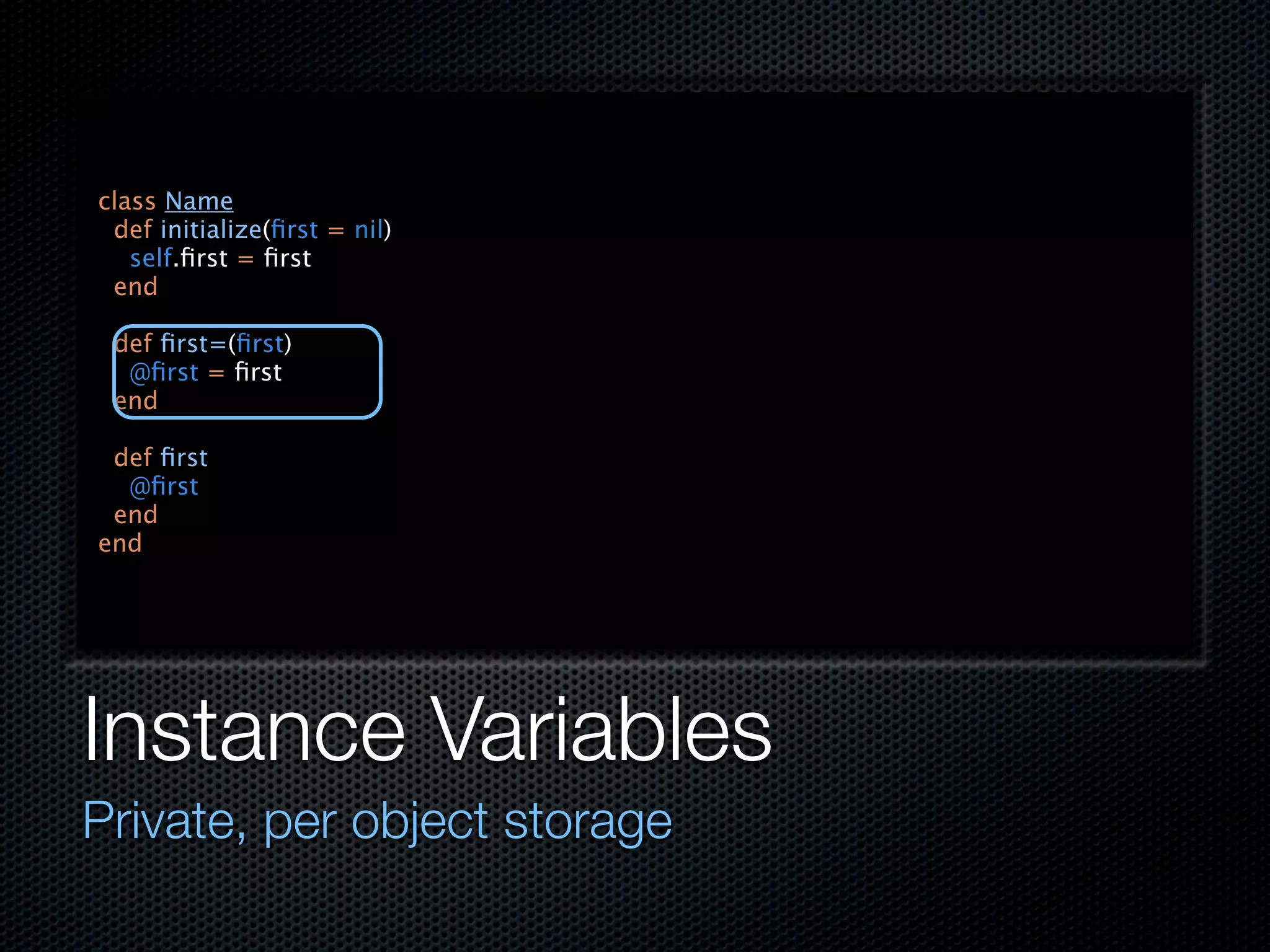 class Name
  def initialize(first = nil)
    self.first = first
  end

  def first=(first)
    @first = first
  end

  def first
    @first
  end
end

Instance Variables

Private, per object storage